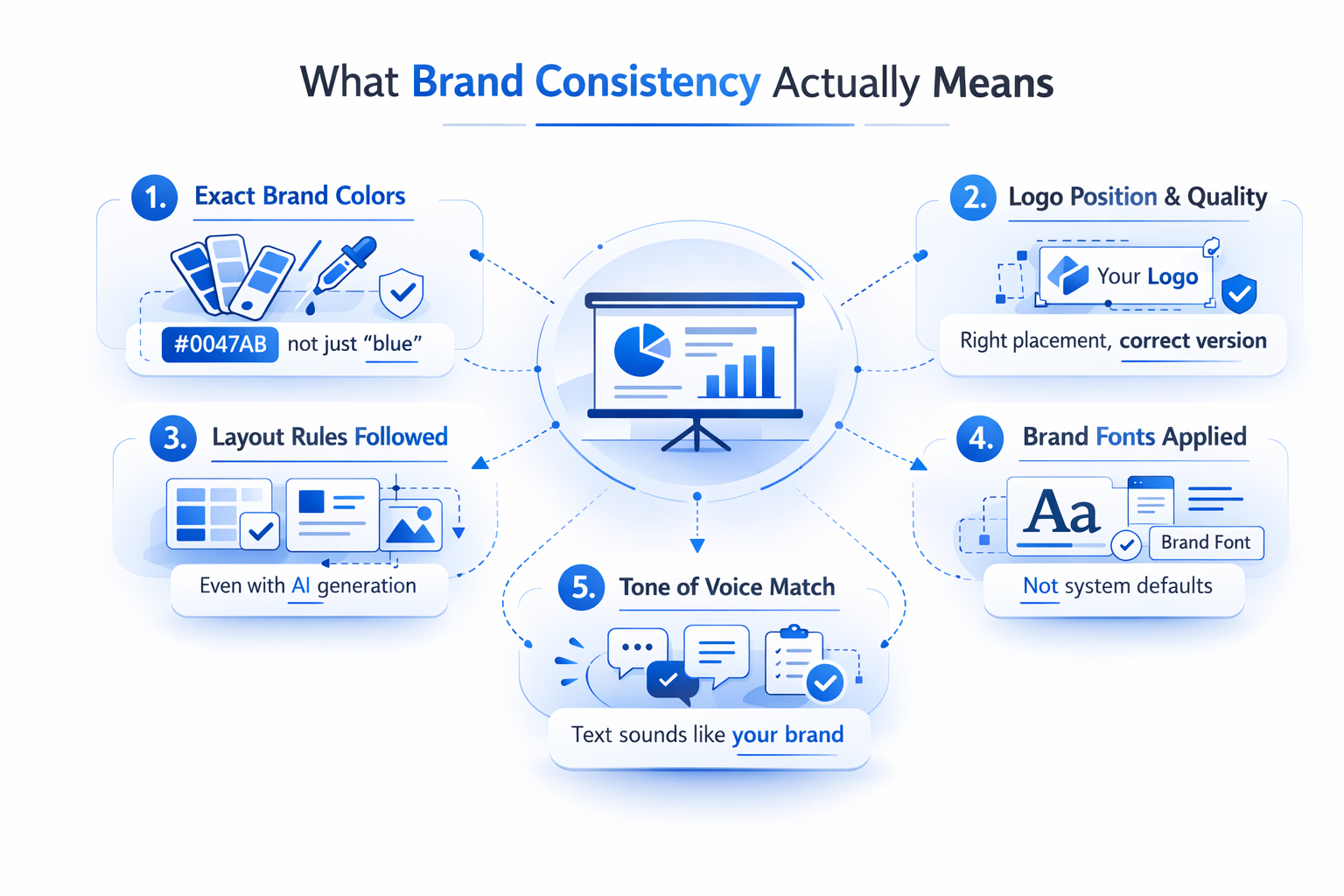 What Brand Consistency Actually Means

1. Exact Brand Colors

#0047AB not just "blue"

2. Logo Position & Quality

Your Logo

Right placement, correct version

3. Layout Rules Followed

Even with AI generation

4. Brand Fonts Applied

Aa

Brand Font

Not system defaults

5. Tone of Voice Match

Text sounds like your brand